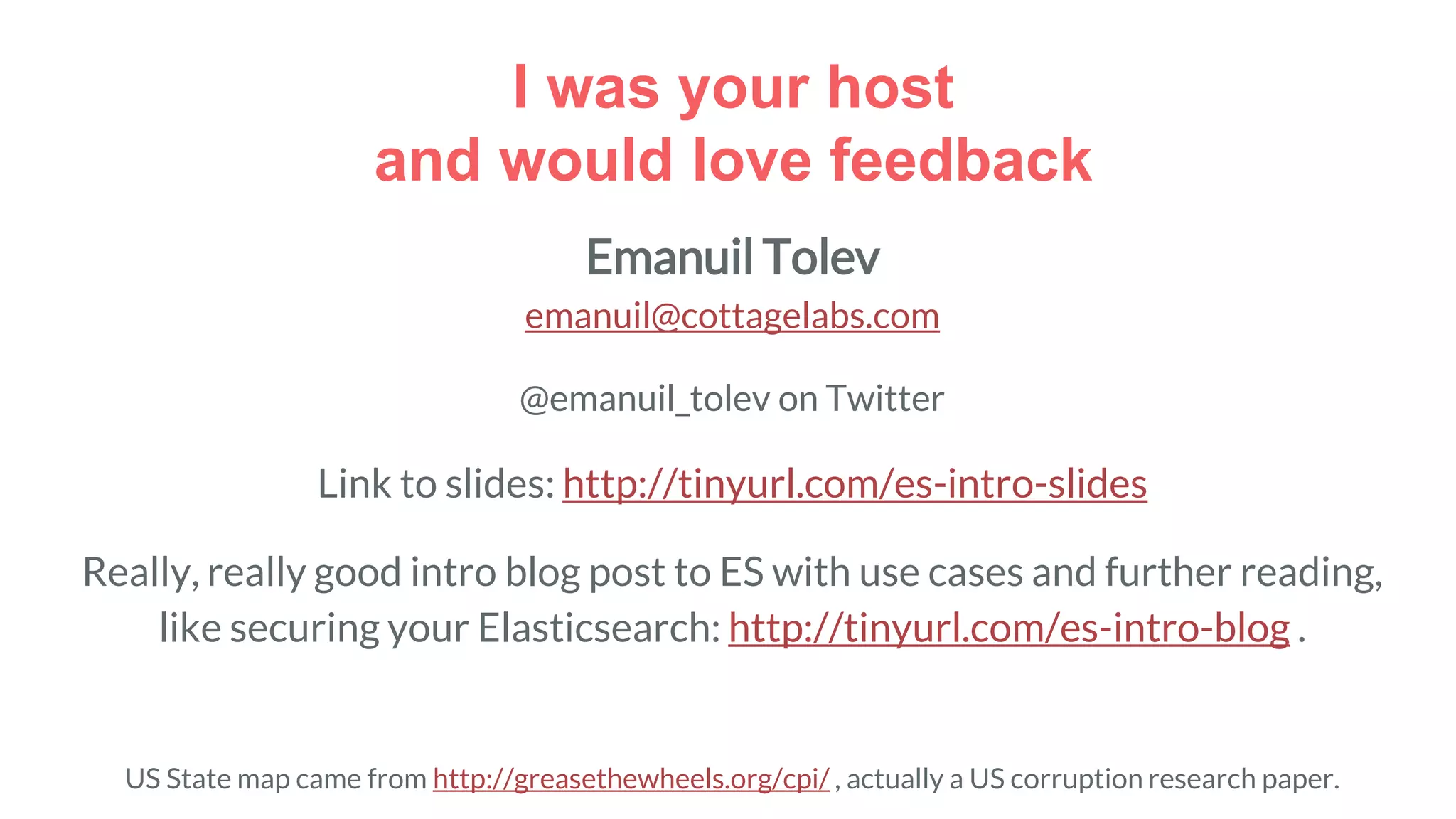 I was your host
and would love feedback

Emanuil Tolev
emanuil@cottagelabs.com

@emanuil_tolev on Twitter

Link to slides: http://tinyurl.com/es-intro-slides

Really, really good intro blog post to ES with use cases and further reading, like securing your Elasticsearch: http://tinyurl.com/es-intro-blog .

US State map came from http://greasethewheels.org/cpi/ , actually a US corruption research paper.